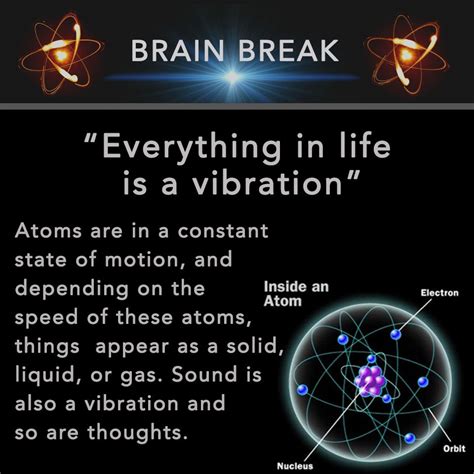 BRAIN BREAK

"Everything in life is a vibration"

Atoms are in a constant state of motion, and depending on the speed of these atoms, things appear as a solid, liquid, or gas. Sound is also a vibration and so are thoughts.

Inside an Atom

Electron

Orbit

Nucleus